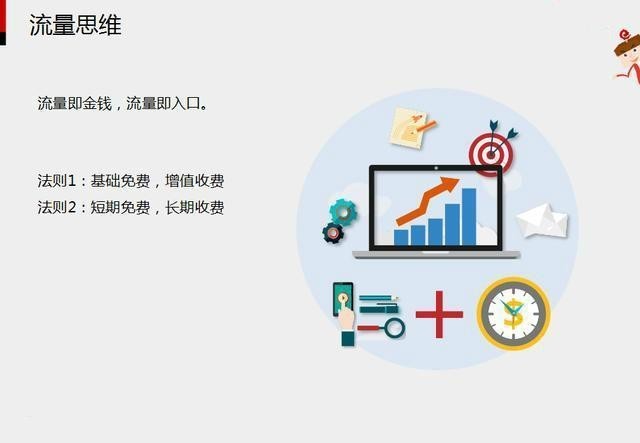 流量思维

流量即金钱，流量即入口。

法则1：基础免费，增值收费
法则2：短期免费，长期收费